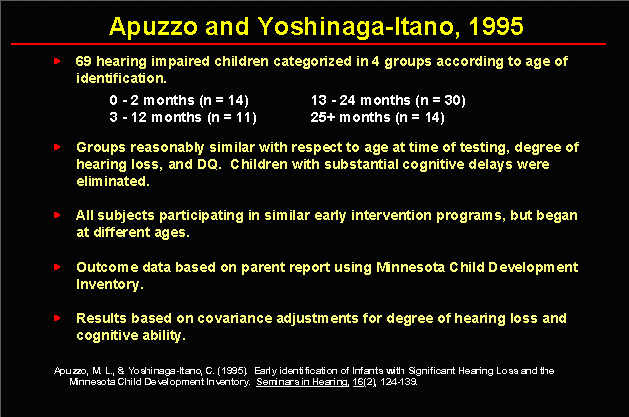 Apuzzo and Yoshinaga-Itano, 1995

69 hearing impaired children categorized in 4 groups according to age of identification.

0 - 2 months (n = 14)
3 - 12 months (n = 11)

13 - 24 months (n = 30)
25+ months (n = 14)

Groups reasonably similar with respect to age at time of testing, degree of hearing loss, and DQ. Children with substantial cognitive delays were eliminated.

All subjects participating in similar early intervention programs, but began at different ages.

Outcome data based on parent report using Minnesota Child Development Inventory.

Results based on covariance adjustments for degree of hearing loss and cognitive ability.

Apuzzo, M. L., & Yoshinaga-Itano, C. (1995). Early identification of Infants with Significant Hearing Loss and the Minnesota Child Development Inventory. Seminars in Hearing, 16(2), 124-139.